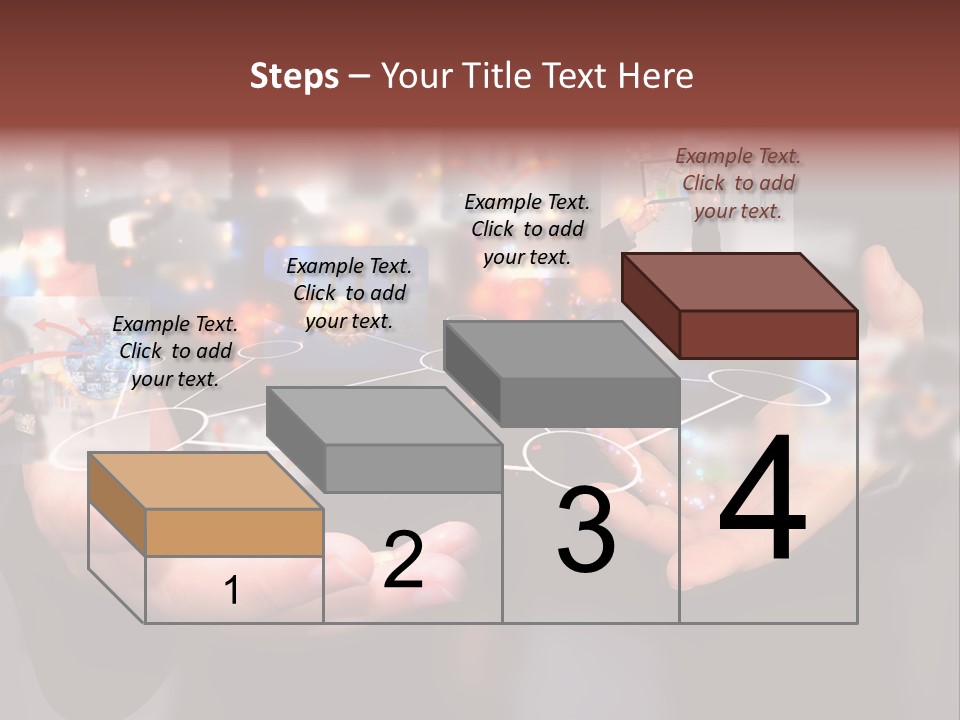 Steps – Your Title Text Here

Example Text. Click to add your text.

Example Text. Click to add your text.

Example Text. Click to add your text.

Example Text. Click to add your text.

1

2

3

4